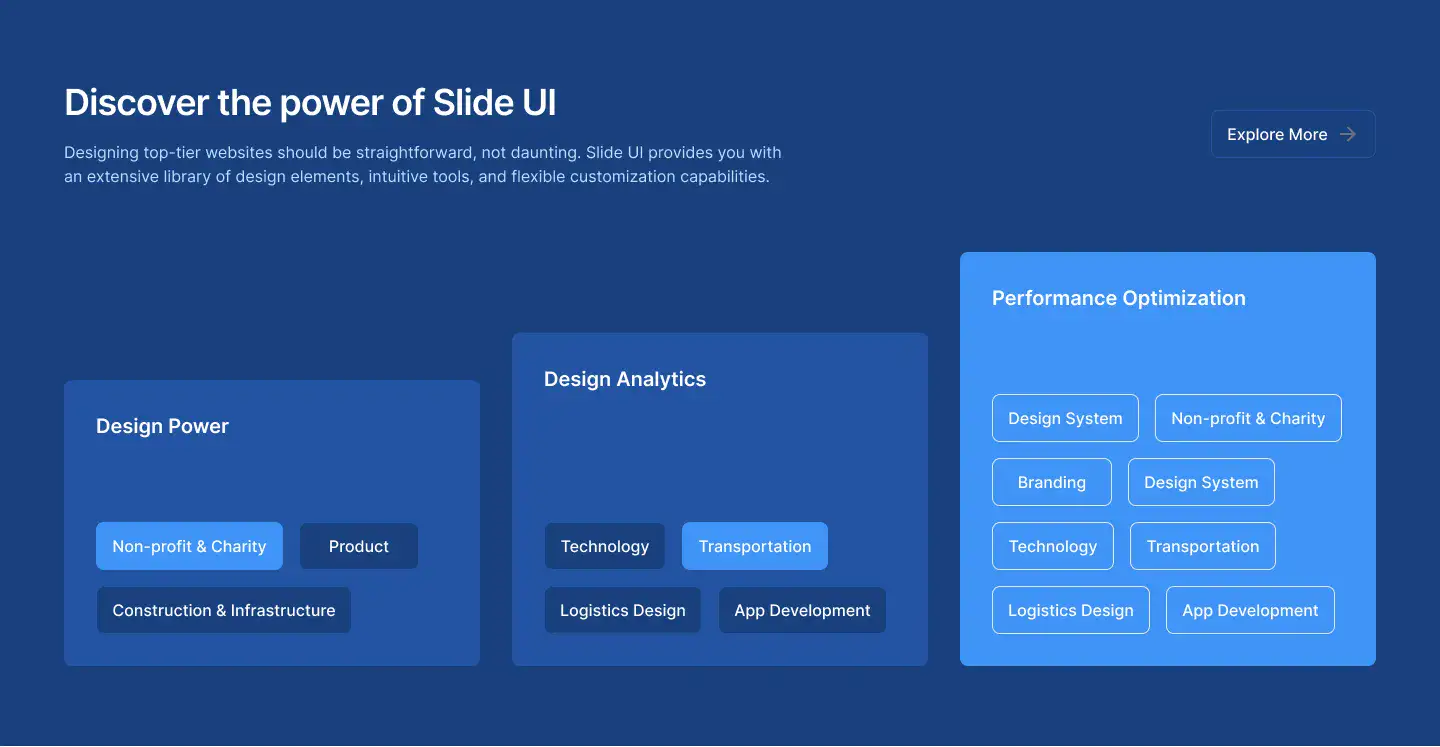 Discover the power of Slide UI

Designing top-tier websites should be straightforward, not daunting. Slide UI provides you with an extensive library of design elements, intuitive tools, and flexible customization capabilities.

Explore More

Design Power

Non-profit & Charity
Product
Construction & Infrastructure

Design Analytics

Technology
Transportation
Logistics Design
App Development

Performance Optimization

Design System
Non-profit & Charity
Branding
Design System
Technology
Transportation
Logistics Design
App Development